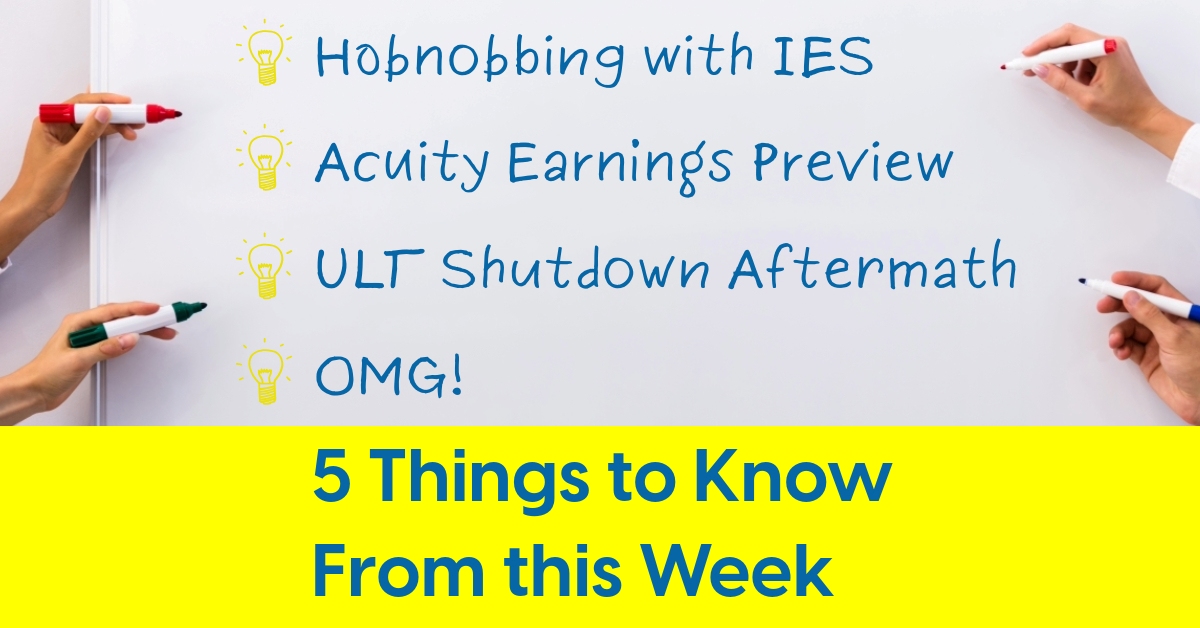 Hobnobbing with IES

Acuity Earnings Preview

ULT Shutdown Aftermath

OMG!

5 Things to Know From this Week